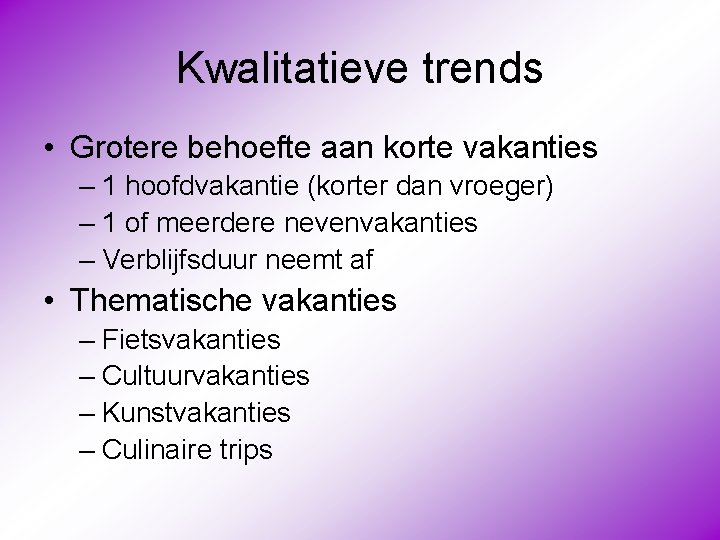 Kwalitatieve trends

• Grotere behoefte aan korte vakanties
– 1 hoofdvakantie (korter dan vroeger)
– 1 of meerdere nevenvakanties
– Verblijfsduur neemt af

• Thematische vakanties
– Fietsvakanties
– Cultuurvakanties
– Kunstvakanties
– Culinaire trips